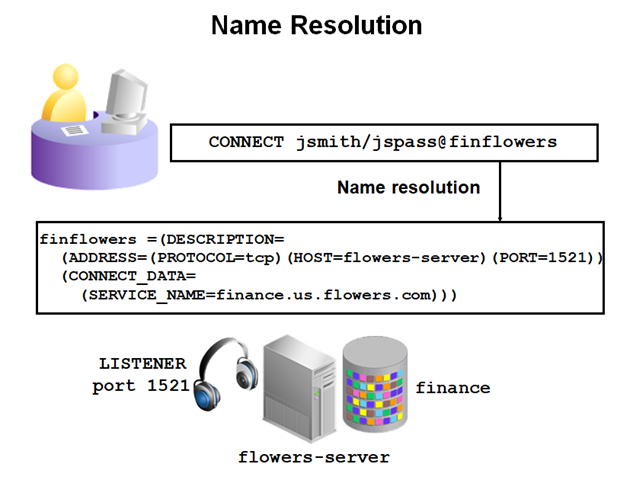 Name Resolution

CONNECT jsmith/jspass@finflowers

Name resolution

finflowers =(DESCRIPTION=
(ADDRESS=(PROTOCOL=tcp)(HOST=flowers-server)(PORT=1521))
(CONNECT_DATA=
(SERVICE_NAME=finance.us.flowers.com)))

LISTENER
port 1521

finance

flowers-server